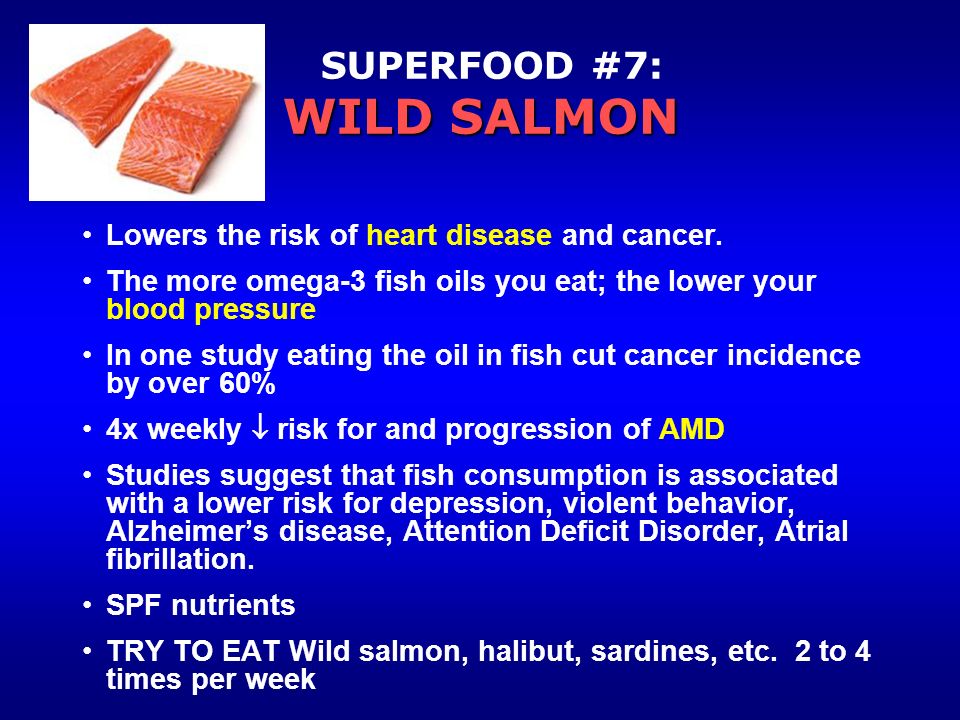 SUPERFOOD #7:
WILD SALMON

• Lowers the risk of heart disease and cancer.

• The more omega-3 fish oils you eat; the lower your blood pressure

• In one study eating the oil in fish cut cancer incidence by over 60%

• 4x weekly $\downarrow$ risk for and progression of AMD

• Studies suggest that fish consumption is associated with a lower risk for depression, violent behavior, Alzheimer's disease, Attention Deficit Disorder, Atrial fibrillation.

• SPF nutrients

• TRY TO EAT Wild salmon, halibut, sardines, etc. 2 to 4 times per week